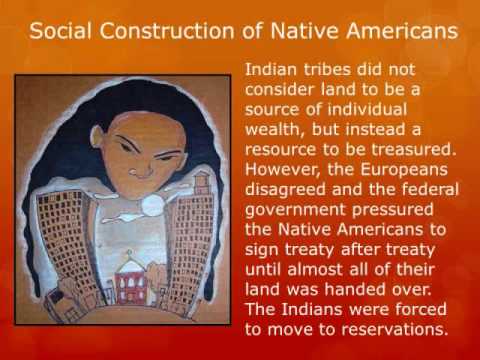 Social Construction of Native Americans

Indian tribes did not consider land to be a source of individual wealth, but instead a resource to be treasured. However, the Europeans disagreed and the federal government pressured the Native Americans to sign treaty after treaty until almost all of their land was handed over. The Indians were forced to move to reservations.